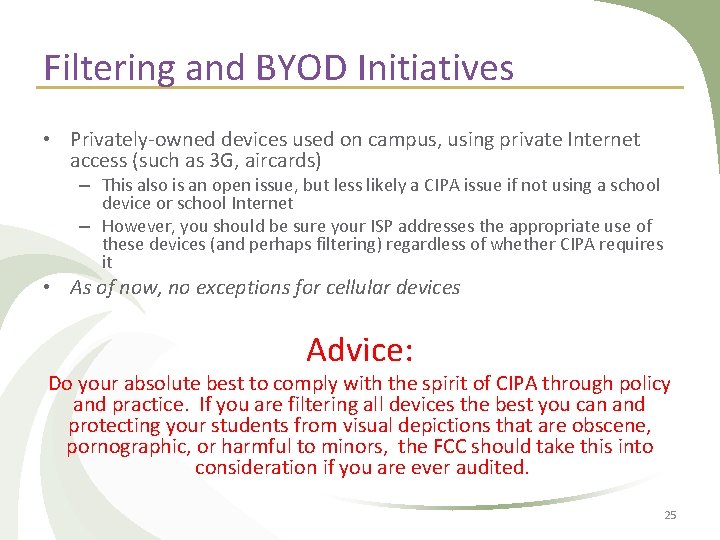 Filtering and BYOD Initiatives

• Privately-owned devices used on campus, using private Internet access (such as 3G, aircards)
– This also is an open issue, but less likely a CIPA issue if not using a school device or school Internet
– However, you should be sure your ISP addresses the appropriate use of these devices (and perhaps filtering) regardless of whether CIPA requires it
• As of now, no exceptions for cellular devices

Advice:
Do your absolute best to comply with the spirit of CIPA through policy and practice. If you are filtering all devices the best you can and protecting your students from visual depictions that are obscene, pornographic, or harmful to minors, the FCC should take this into consideration if you are ever audited.

25